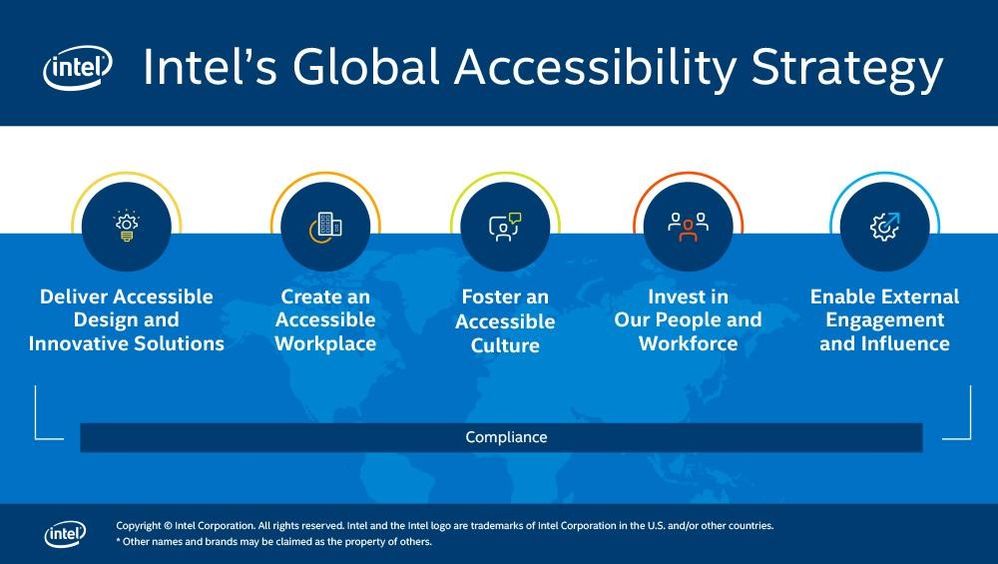 intel

Intel's Global Accessibility Strategy

Deliver Accessible Design and Innovative Solutions

Create an Accessible Workplace

Foster an Accessible Culture

Invest in Our People and Workforce

Enable External Engagement and Influence

Compliance

intel

Copyright © Intel Corporation. All rights reserved. Intel and the Intel logo are trademarks of Intel Corporation in the U.S. and/or other countries.
* Other names and brands may be claimed as the property of others.